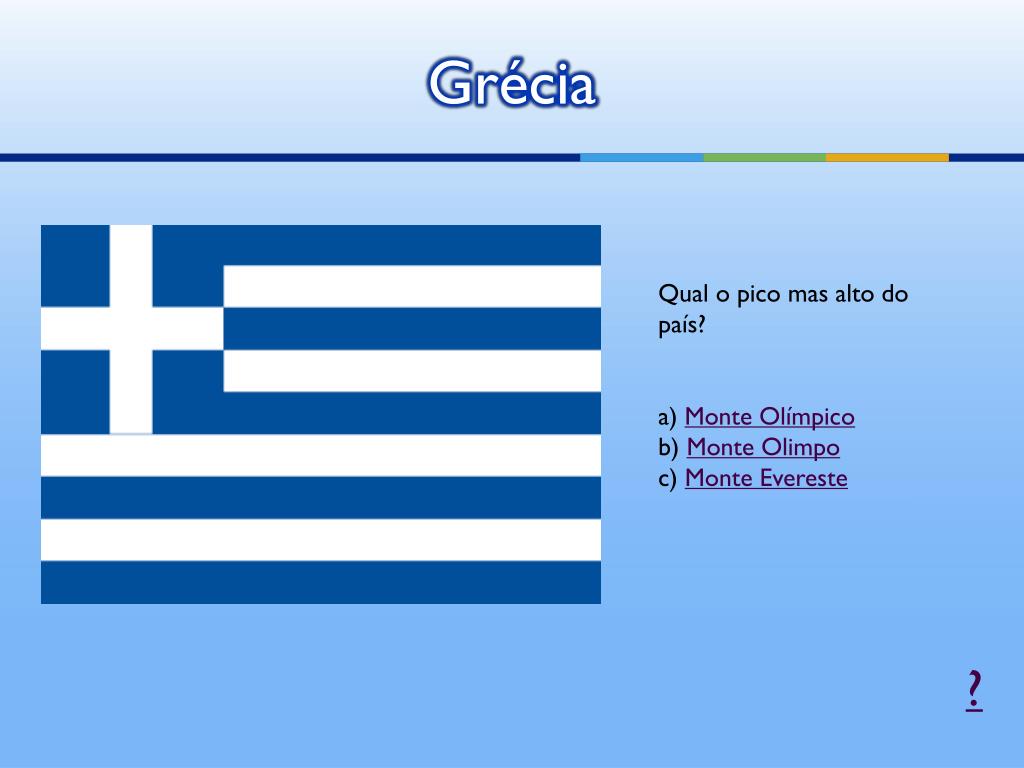 Grécia

Qual o pico mas alto do país?

a) Monte Olímpico
b) Monte Olimpo
c) Monte Evereste

?